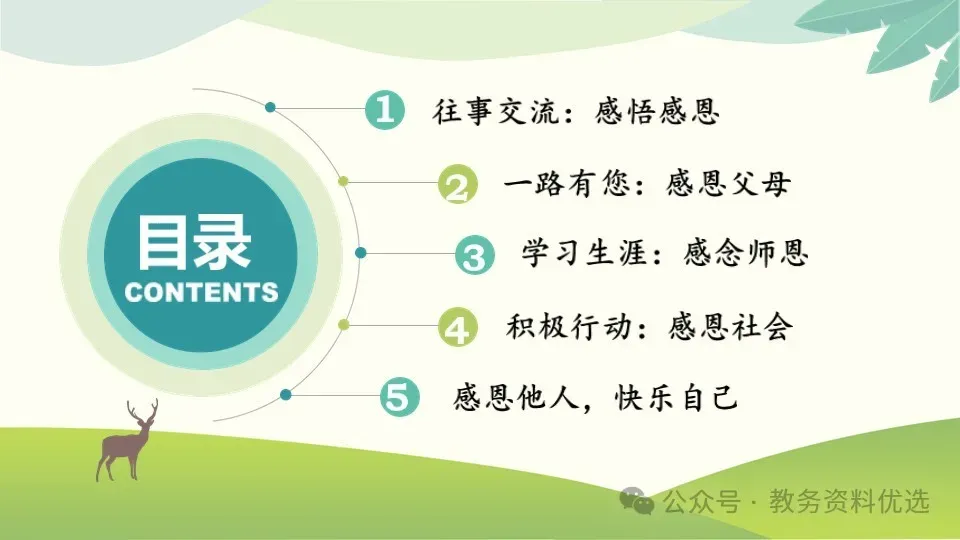 目录
CONTENTS

1 往事交流：感悟感恩

2 一路有您：感恩父母

3 学习生涯：感念师恩

4 积极行动：感恩社会

5 感恩他人，快乐自己

公众号 · 教务资料优选